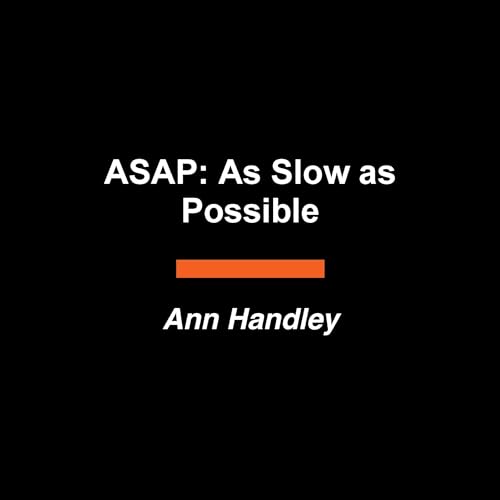 ASAP: As Slow as Possible

Ann Handley